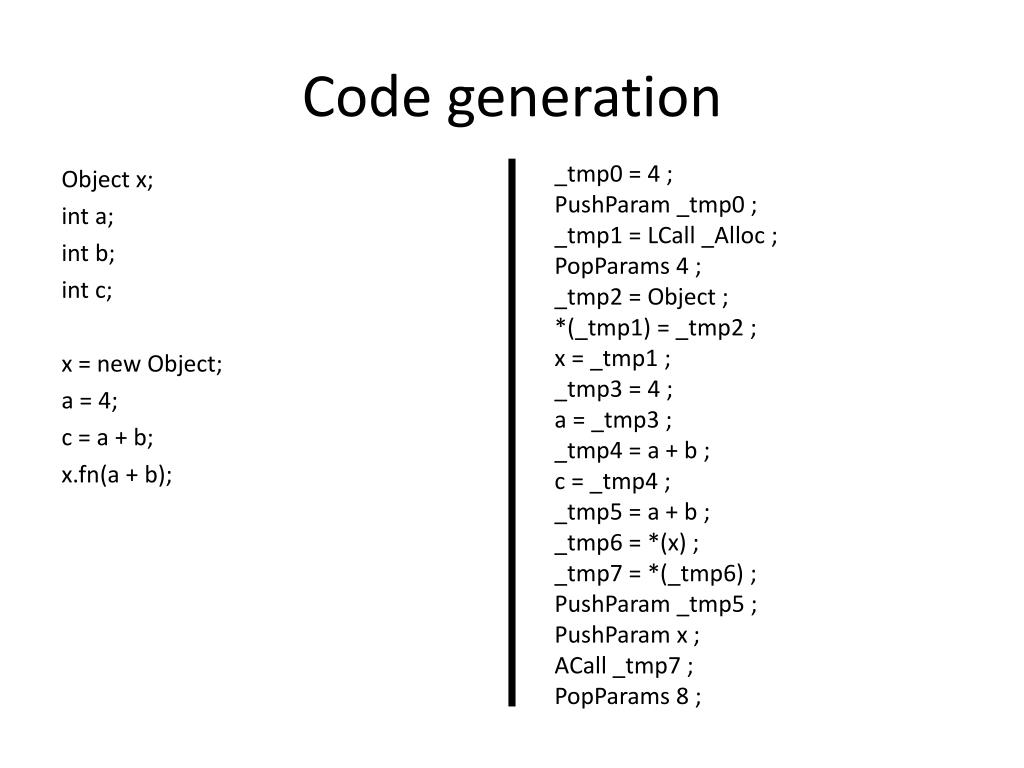 Code generation

Object x;
int a;
int b;
int c;

x = new Object;
a = 4;
c = a + b;
x.fn(a + b);

_tmp0 = 4 ;
PushParam _tmp0 ;
_tmp1 = LCall _Alloc ;
PopParams 4 ;
_tmp2 = Object ;
*(_tmp1) = _tmp2 ;
x = _tmp1 ;
_tmp3 = 4 ;
a = _tmp3 ;
_tmp4 = a + b ;
c = _tmp4 ;
_tmp5 = a + b ;
_tmp6 = *(x) ;
_tmp7 = *(_tmp6) ;
PushParam _tmp5 ;
PushParam x ;
ACall _tmp7 ;
PopParams 8 ;